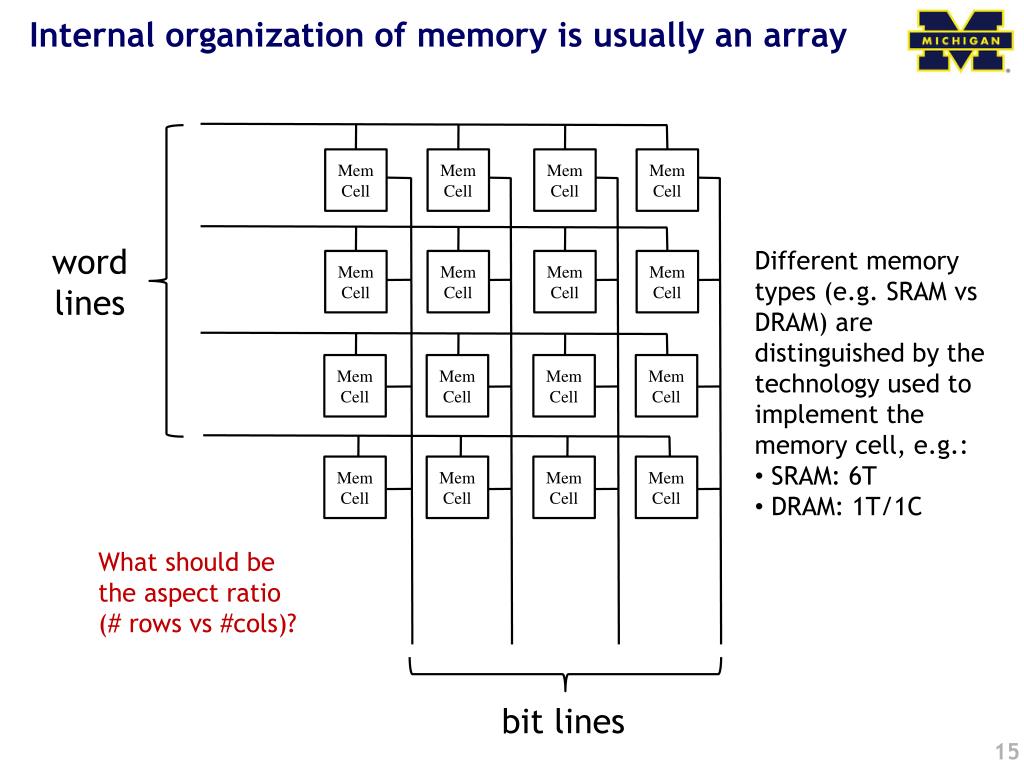 Internal organization of memory is usually an array

MICHIGAN

word lines

Mem Cell

Mem Cell

Mem Cell

Mem Cell

Mem Cell

Mem Cell

Mem Cell

Mem Cell

Mem Cell

Mem Cell

Mem Cell

Mem Cell

Mem Cell

Mem Cell

Mem Cell

Mem Cell

Different memory types (e.g. SRAM vs DRAM) are distinguished by the technology used to implement the memory cell, e.g.:
• SRAM: 6T
• DRAM: 1T/1C

What should be the aspect ratio (# rows vs #cols)?

bit lines

15